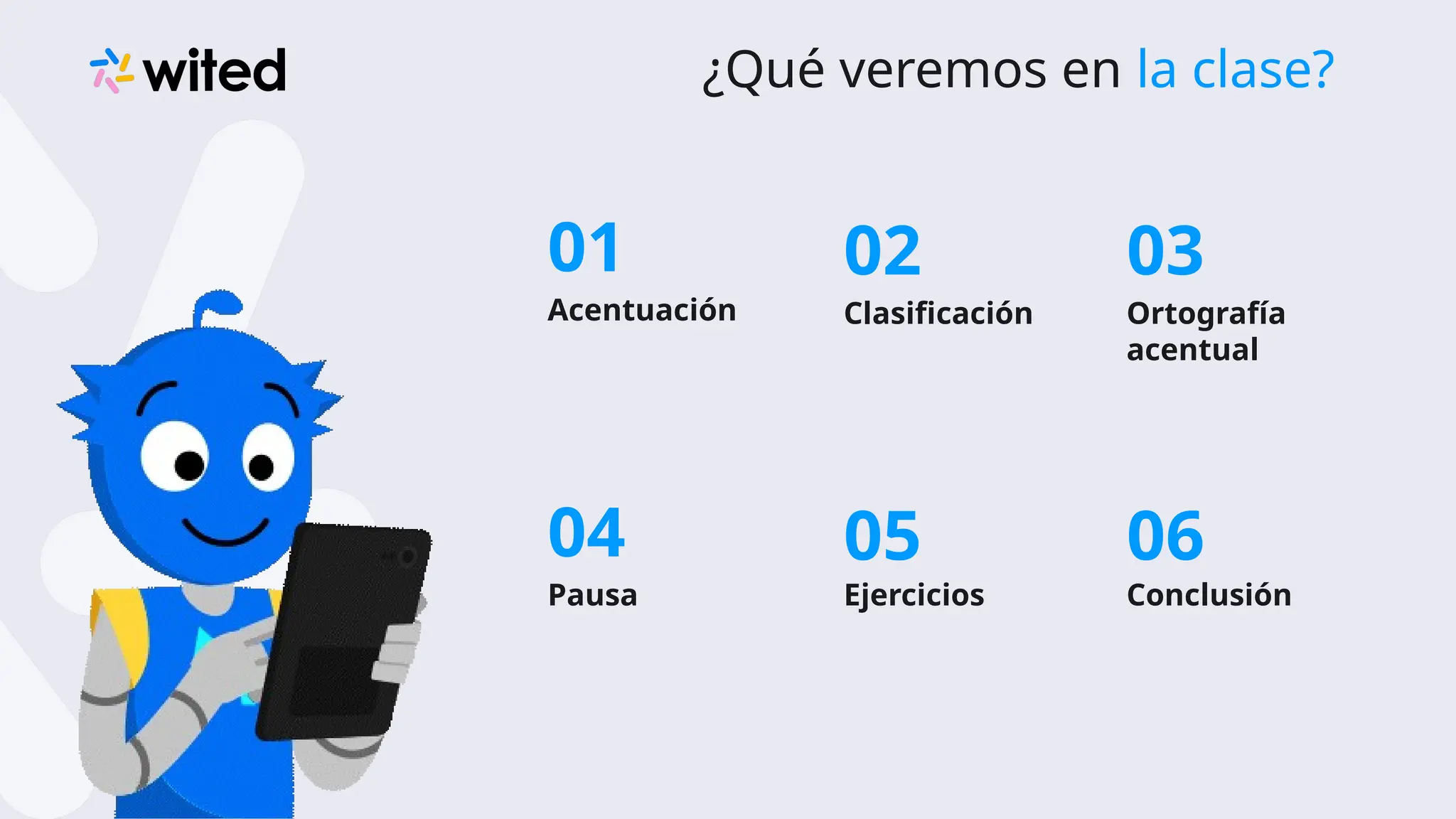 wited

¿Qué veremos en la clase?

01
Acentuación

02
Clasificación

03
Ortografía acentual

04
Pausa

05
Ejercicios

06
Conclusión